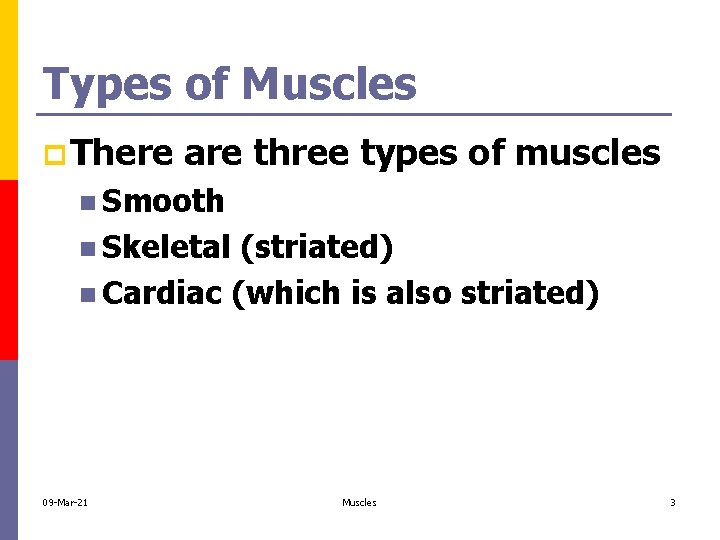 Types of Muscles

There are three types of muscles

Smooth

Skeletal (striated)

Cardiac (which is also striated)

09-Mar-21

Muscles

3